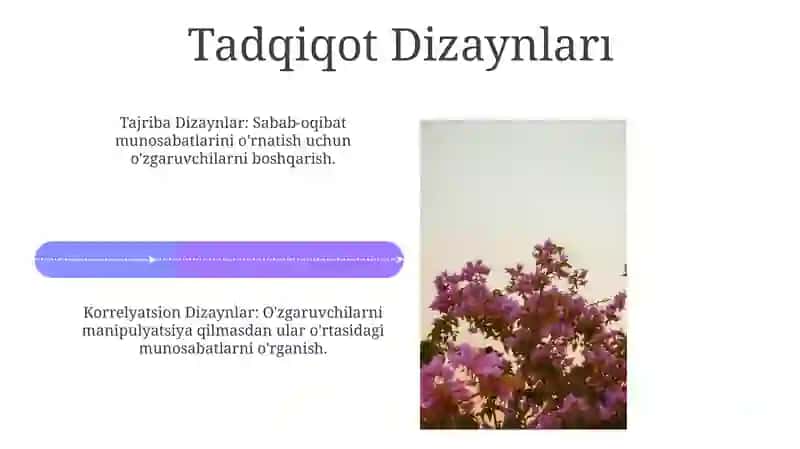 Tadqiqot Dizaynları

Tajriba Dizaynlar: Sabab-oqibat munosabatlarini o'rnatish uchun o'zgaruvchilarni boshqarish.

Korrelyatsion Dizaynlar: O'zgaruvchilarni manipulyatsiya qilmasdan ular o'rtasidagi munosabatlarni o'rganish.